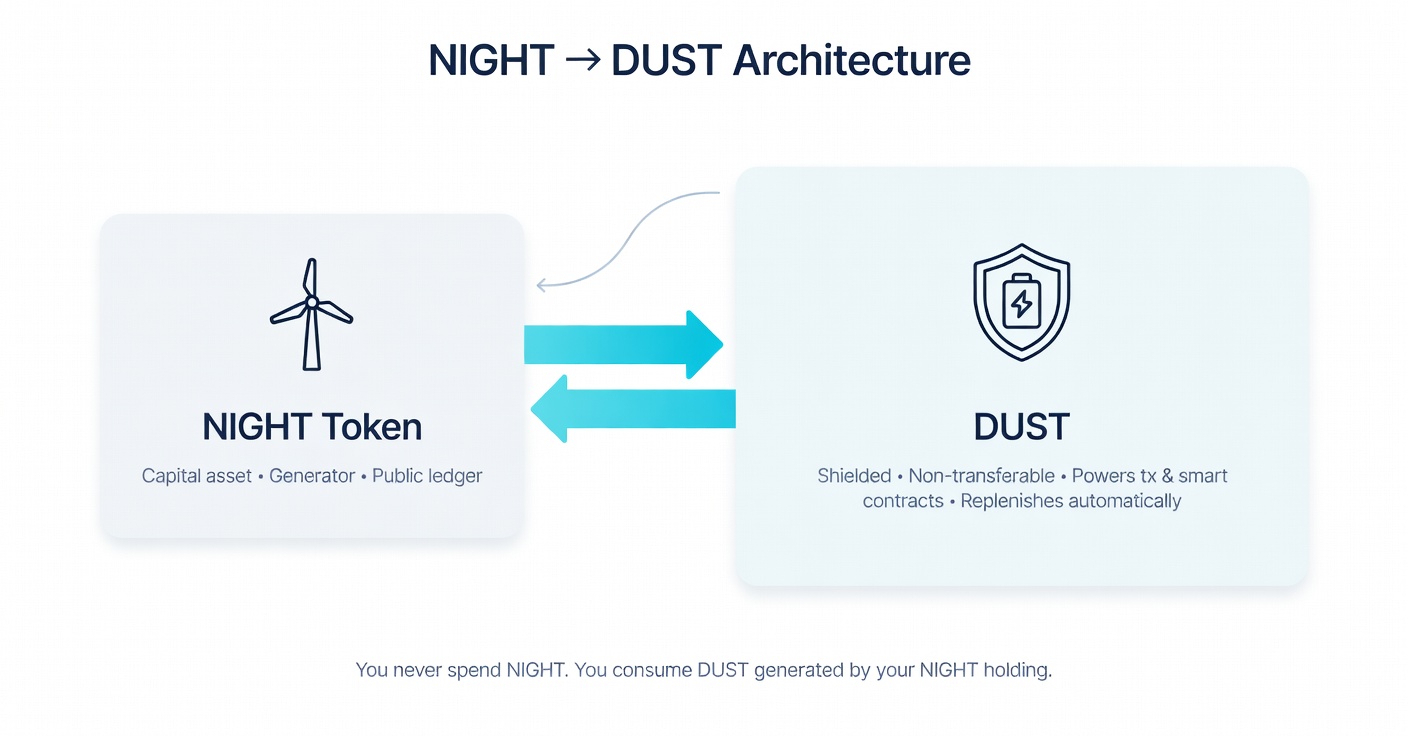 NIGHT → DUST Architecture

NIGHT Token

Capital asset • Generator • Public ledger

DUST

Shielded • Non-transferable • Powers tx & smart contracts • Replenishes automatically

You never spend NIGHT. You consume DUST generated by your NIGHT holding.